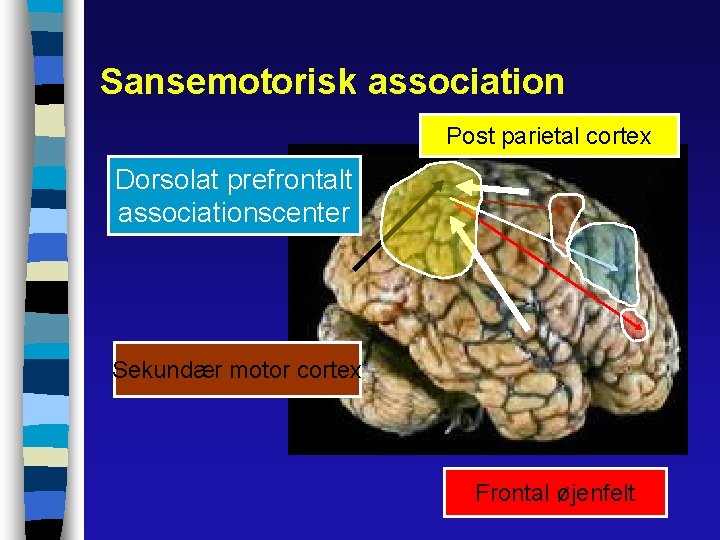 Sansemotorisk association

Post parietal cortex

Dorsolat prefrontalt associationscenter

Sekundær motor cortex

Frontal øjenfelt